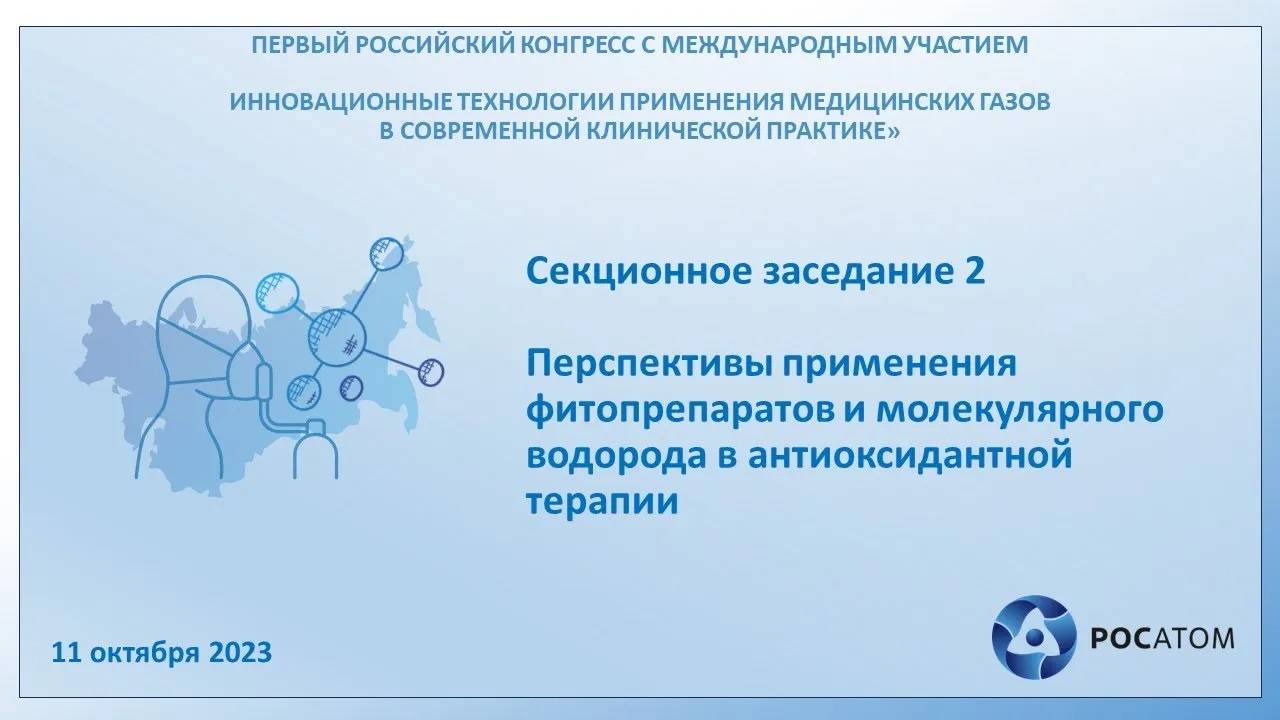 ПЕРВЫЙ РОССИЙСКИЙ КОНГРЕСС С МЕЖДУНАРОДНЫМ УЧАСТИЕМ

ИННОВАЦИОННЫЕ ТЕХНОЛОГИИ ПРИМЕНЕНИЯ МЕДИЦИНСКИХ ГАЗОВ В СОВРЕМЕННОЙ КЛИНИЧЕСКОЙ ПРАКТИКЕ»

Секционное заседание 2

Перспективы применения фитопрепаратов и молекулярного водорода в антиоксидантной терапии

11 октября 2023

РОСАТОМ